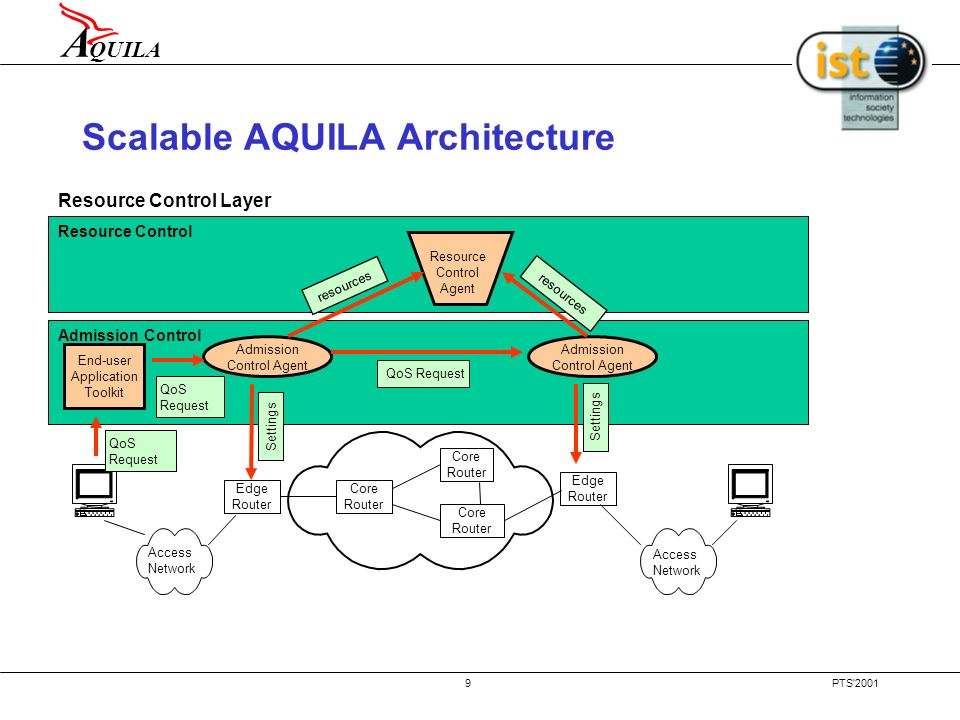 AQUILA

ist
information society technologies

Scalable AQUILA Architecture

Resource Control Layer

Resource Control

Resource Control Agent

resources

resources

Admission Control

End-user Application Toolkit

Admission Control Agent

Admission Control Agent

QoS Request

QoS Request

QoS Request

Settings

Settings

Edge Router

Core Router

Core Router

Core Router

Edge Router

Access Network

Access Network

9

PTS'2001